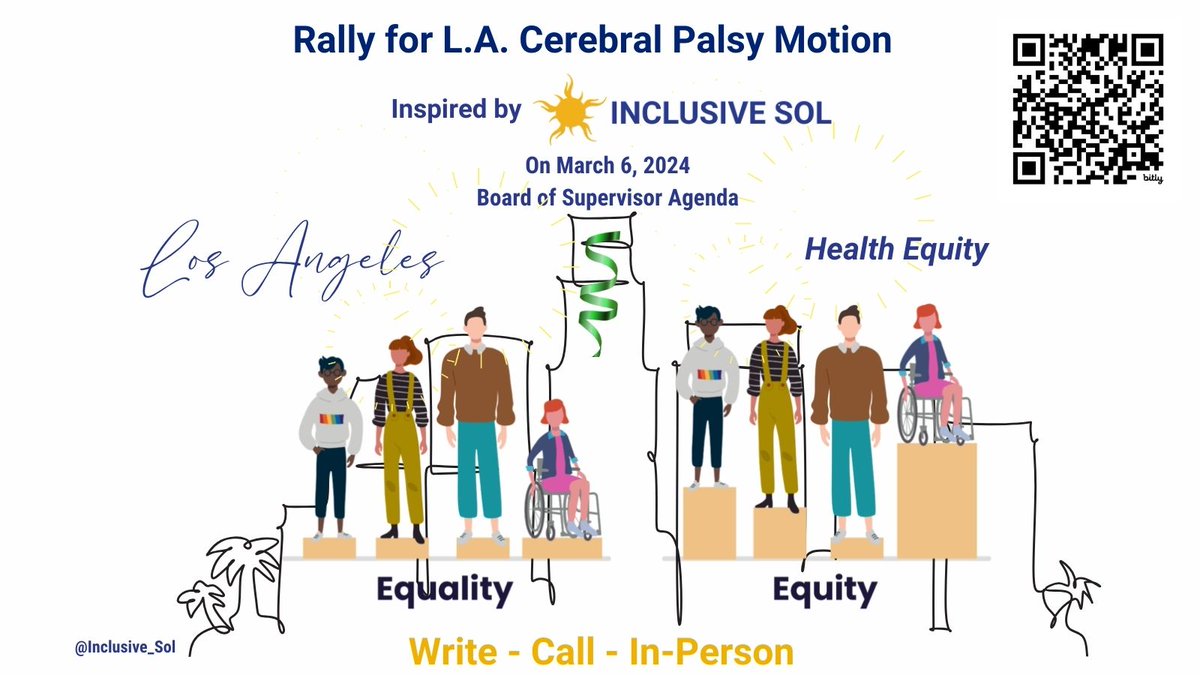 Rally for L.A. Cerebral Palsy Motion

Inspired by INCLUSIVE SOL

On March 6, 2024
Board of Supervisor Agenda

bitly

Los Angeles

Health Equity

Equality

Equity

@Inclusive_Sol

Write - Call - In-Person